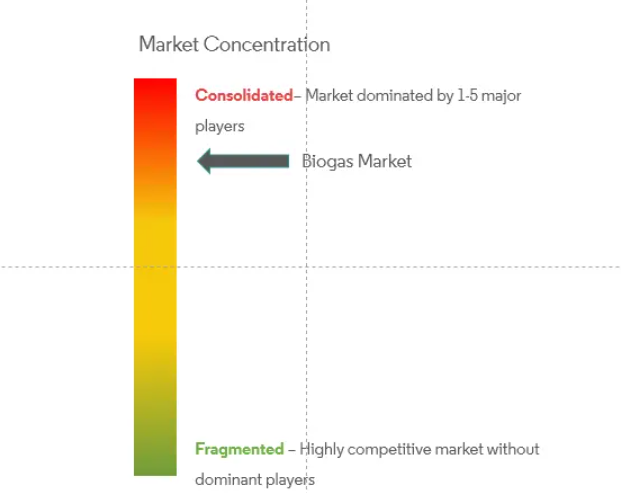 Market Concentration

Consolidated– Market dominated by 1-5 major players

Biogas Market

Fragmented – Highly competitive market without dominant players